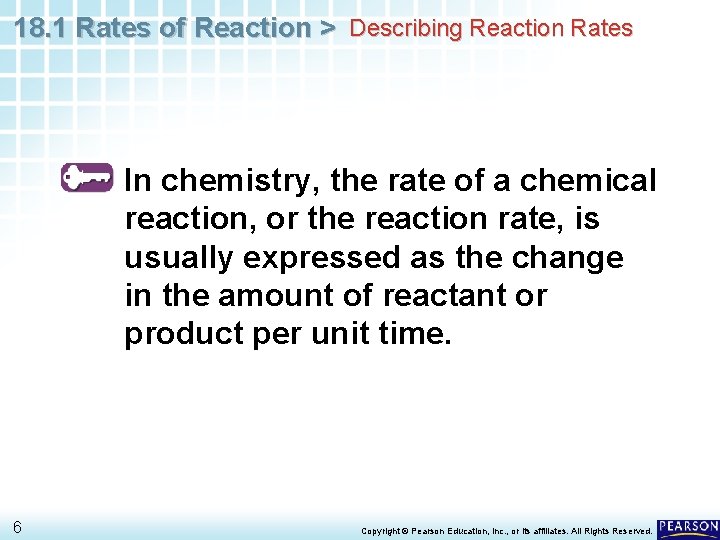 18.1 Rates of Reaction > Describing Reaction Rates

In chemistry, the rate of a chemical reaction, or the reaction rate, is usually expressed as the change in the amount of reactant or product per unit time.

6

Copyright © Pearson Education, Inc., or its affiliates. All Rights Reserved.

PEARSON